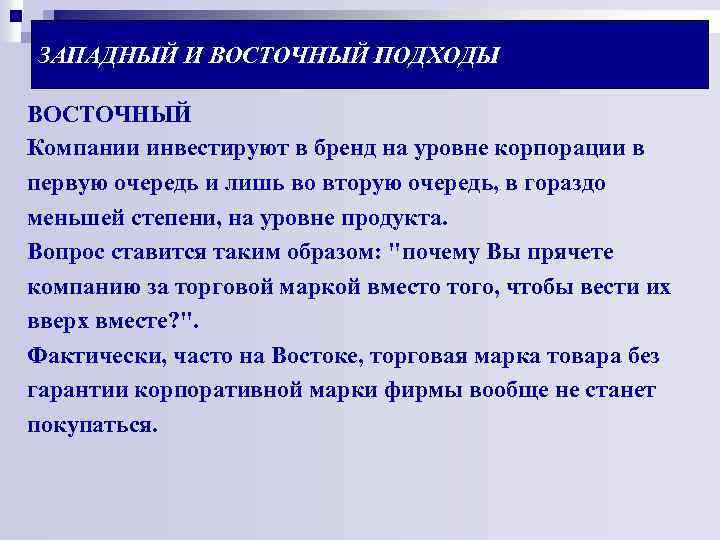 ЗАПАДНЫЙ И ВОСТОЧНЫЙ ПОДХОДЫ

ВОСТОЧНЫЙ
Компании инвестируют в бренд на уровне корпорации в первую очередь и лишь во вторую очередь, в гораздо меньшей степени, на уровне продукта.
Вопрос ставится таким образом: "почему Вы прячете компанию за торговой маркой вместо того, чтобы вести их вверх вместе?".
Фактически, часто на Востоке, торговая марка товара без гарантии корпоративной марки фирмы вообще не станет покупаться.